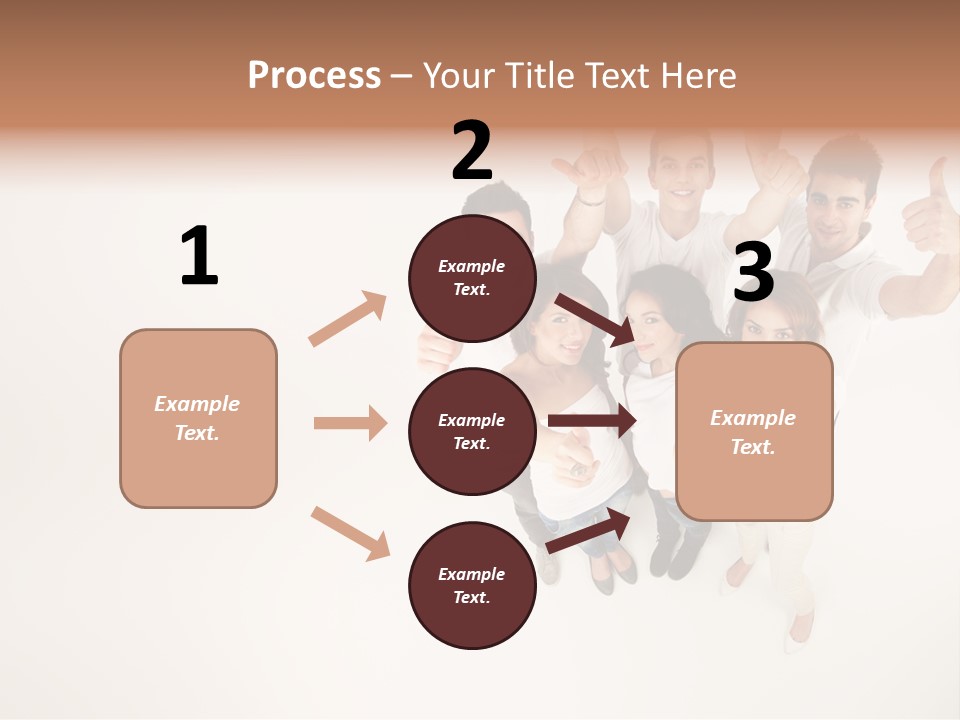 Process – Your Title Text Here

1

Example Text.

2

Example Text.

Example Text.

Example Text.

3

Example Text.